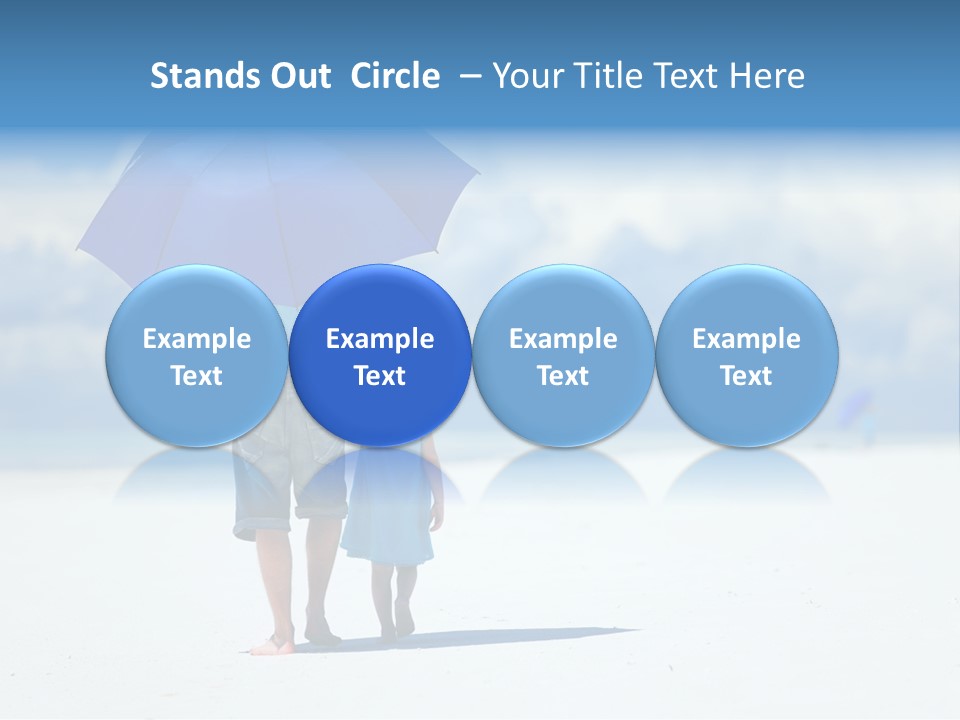 Stands Out Circle – Your Title Text Here

Example Text

Example Text

Example Text

Example Text